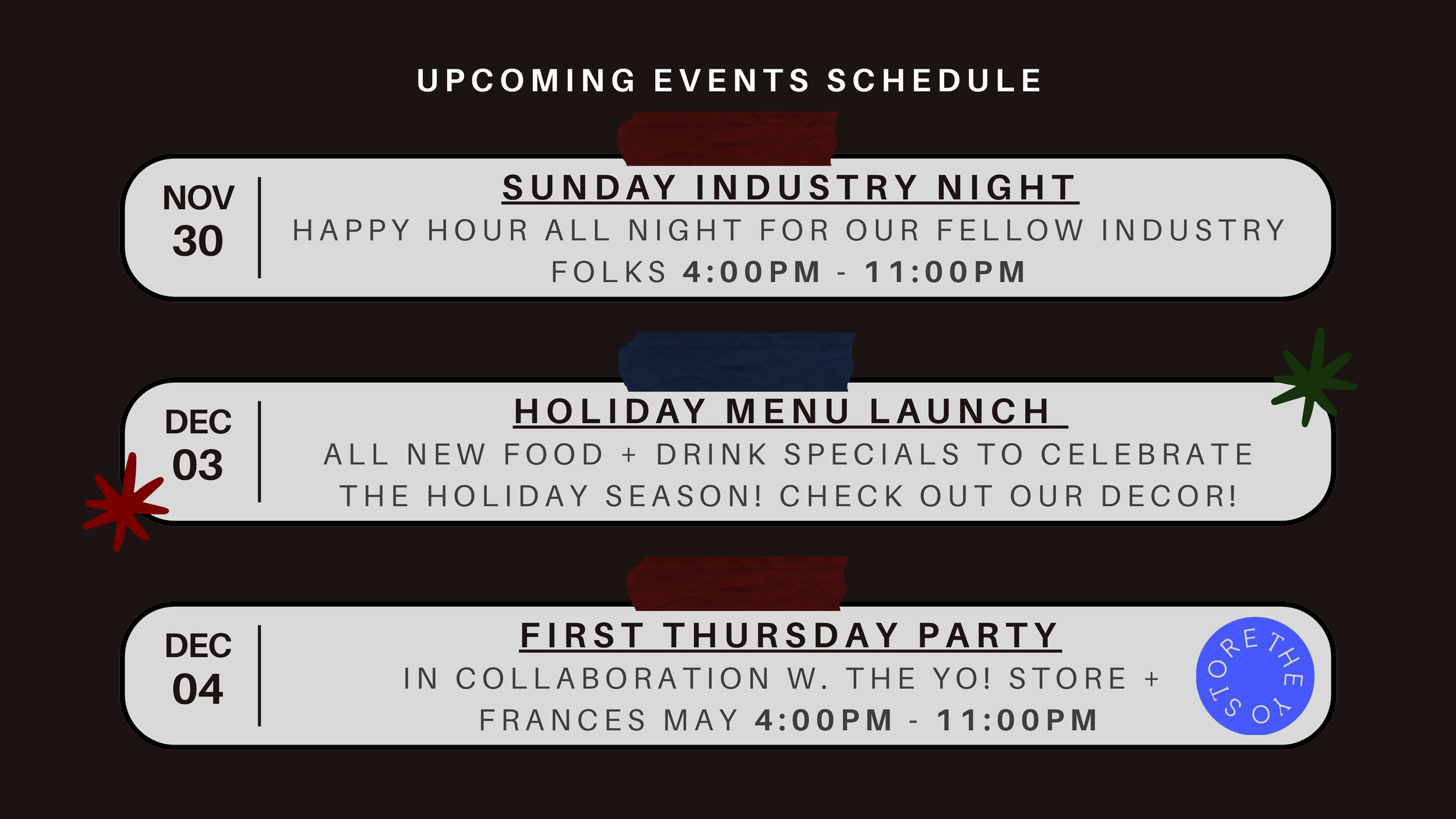 UPCOMING EVENTS SCHEDULE

NOV
30

SUNDAY INDUSTRY NIGHT

HAPPY HOUR ALL NIGHT FOR OUR FELLOW INDUSTRY FOLKS 4:00PM - 11:00PM

DEC
03

HOLIDAY MENU LAUNCH

ALL NEW FOOD + DRINK SPECIALS TO CELEBRATE THE HOLIDAY SEASON! CHECK OUT OUR DECOR!

DEC
04

FIRST THURSDAY PARTY

IN COLLABORATION W. THE YO! STORE + FRANCES MAY 4:00PM - 11:00PM

THE YO STORE